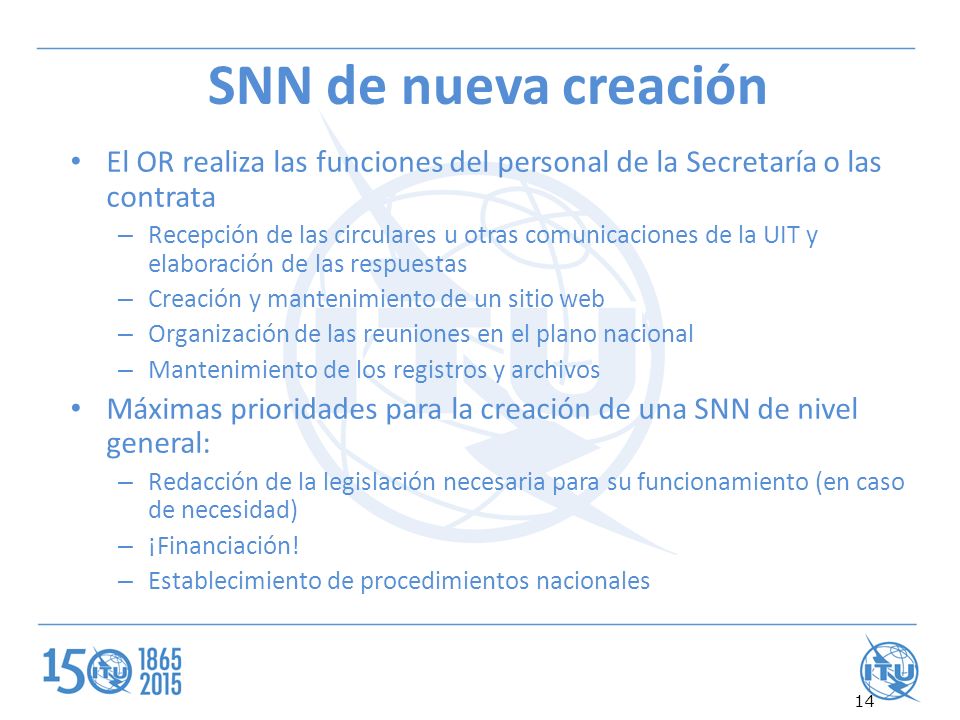 SNN de nueva creación

• El OR realiza las funciones del personal de la Secretaría o las contrata
– Recepción de las circulares u otras comunicaciones de la UIT y elaboración de las respuestas
– Creación y mantenimiento de un sitio web
– Organización de las reuniones en el plano nacional
– Mantenimiento de los registros y archivos
• Máximas prioridades para la creación de una SNN de nivel general:
– Redacción de la legislación necesaria para su funcionamiento (en caso de necesidad)
– ¡Financiación!
– Establecimiento de procedimientos nacionales

150 ITU 1865 2015

ITU

14